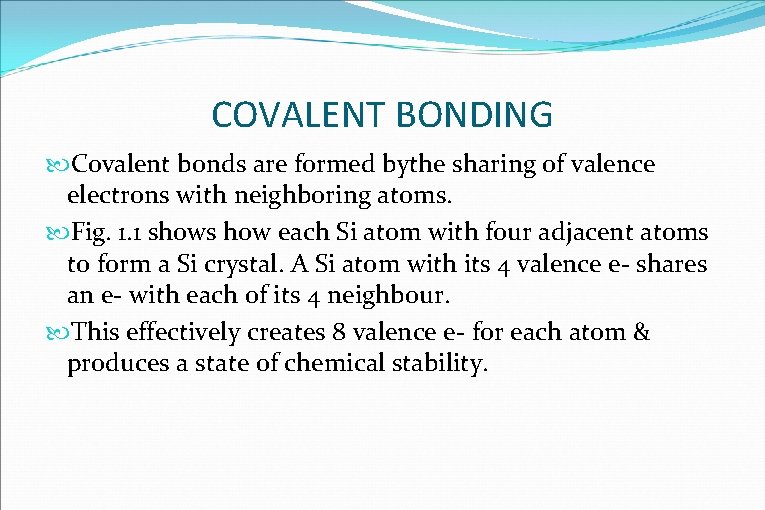 COVALENT BONDING

Covalent bonds are formed bythe sharing of valence electrons with neighboring atoms.

Fig. 1.1 shows how each Si atom with four adjacent atoms to form a Si crystal. A Si atom with its 4 valence e- shares an e- with each of its 4 neighbour.

This effectively creates 8 valence e- for each atom & produces a state of chemical stability.